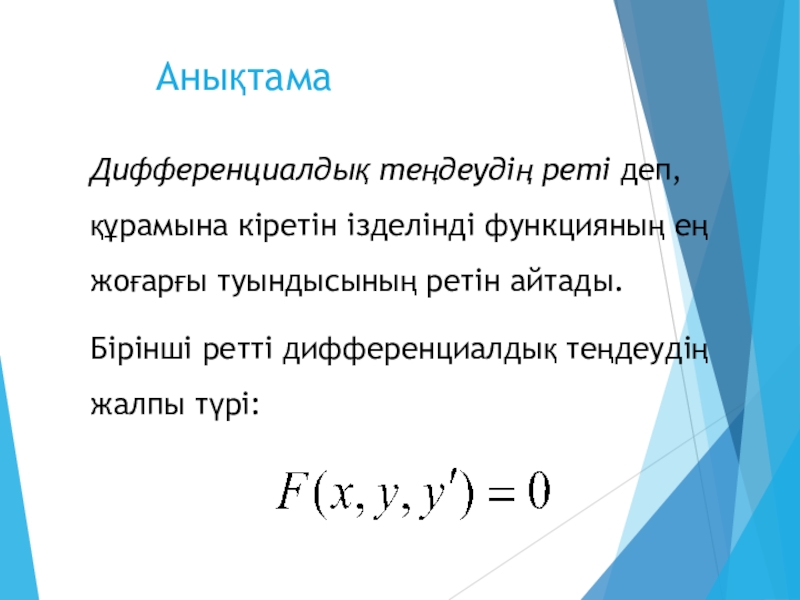 Анықтама

Дифференциалдық теңдеудің реті деп, құрамына кіретін ізделінді функцияның ең жоғарғы туындысының ретін айтады.

Бірінші ретті дифференциалдық теңдеудің жалпы түрі:

$F(x, y, y') = 0$